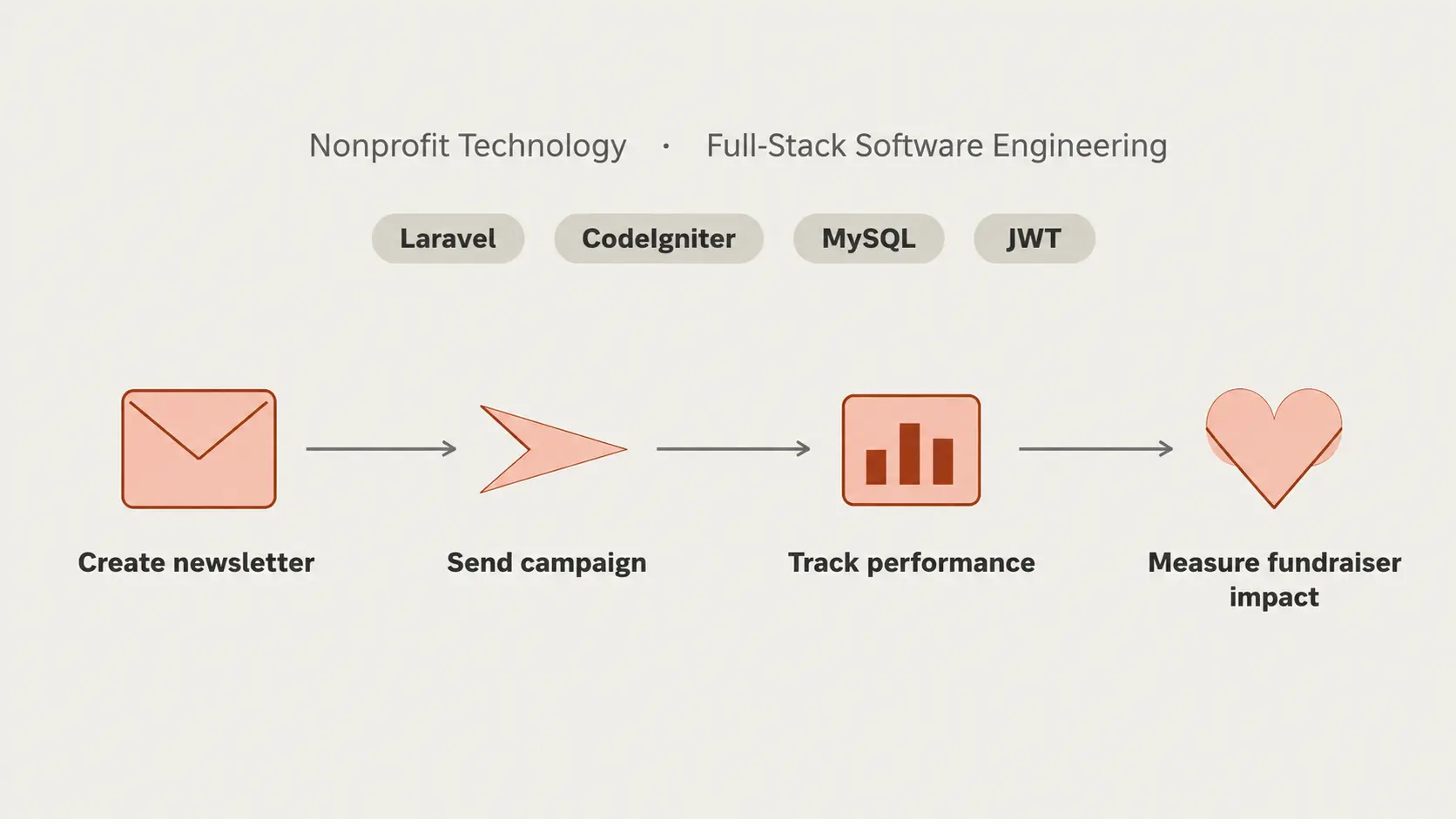 Nonprofit Technology · Full-Stack Software Engineering

Laravel

CodeIgniter

MySQL

JWT

Create newsletter

Send campaign

Track performance

Measure fundraiser impact